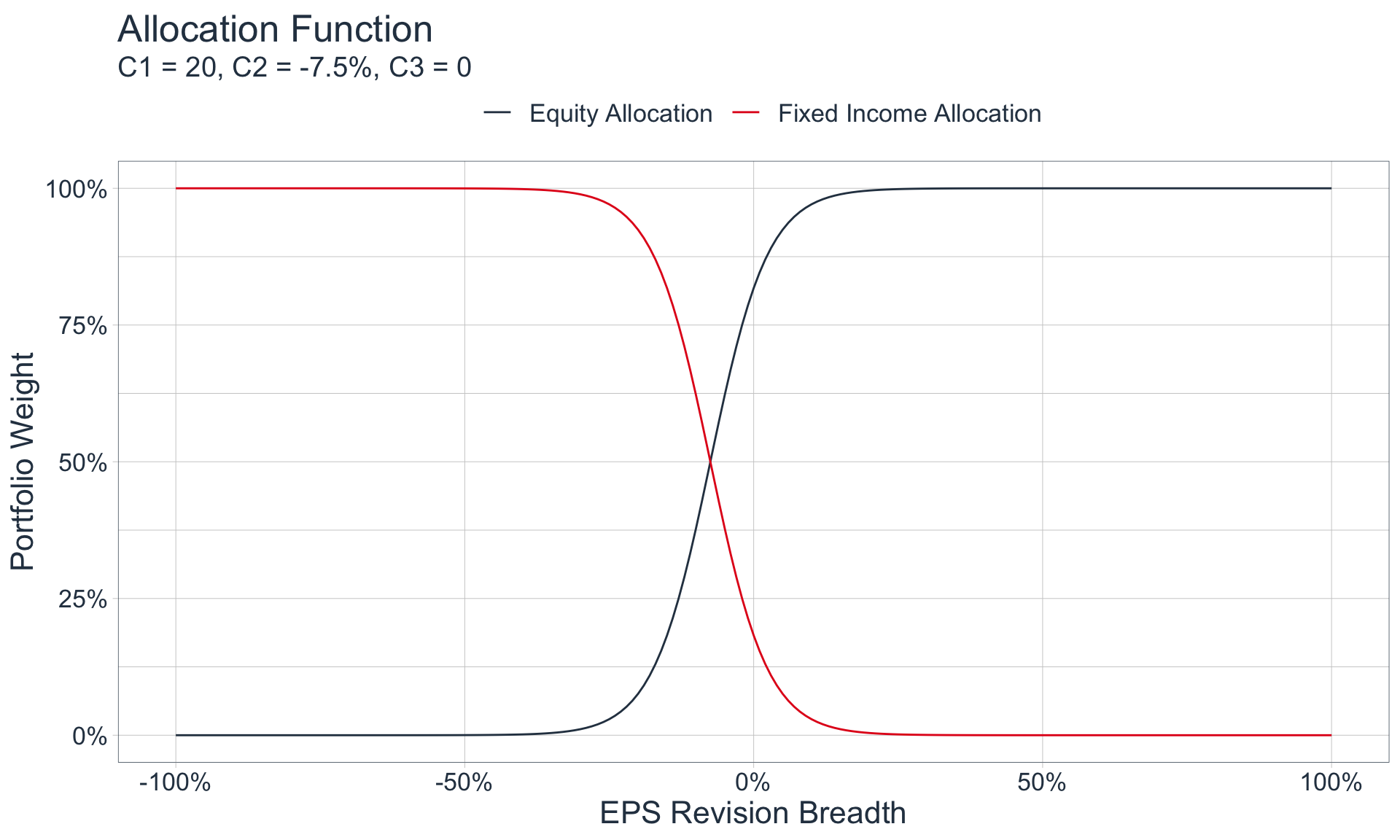 Allocation Function
C1 = 20, C2 = -7.5%, C3 = 0

Equity Allocation
Fixed Income Allocation

Portfolio Weight

100%
75%
50%
25%
0%

-100%
-50%
0%
50%
100%

EPS Revision Breadth